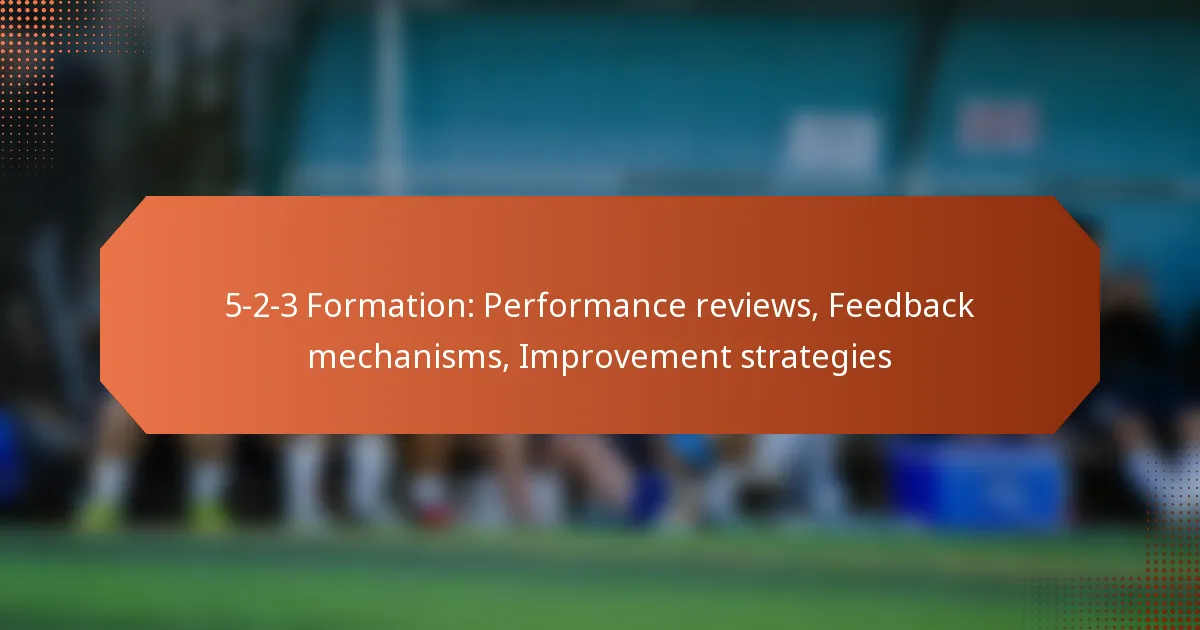 5-2-3 Formation: Performance reviews, Feedback mechanisms, Improvement strategies